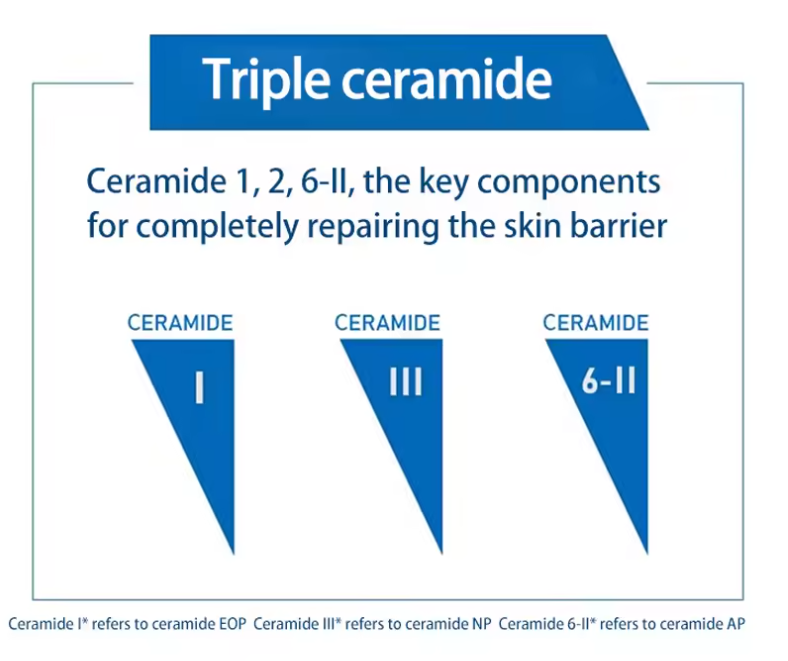 Triple ceramide

Ceramide 1, 2, 6-II, the key components for completely repairing the skin barrier

CERAMIDE
I

CERAMIDE
III

CERAMIDE
6-II

Ceramide I* refers to ceramide EOP Ceramide III* refers to ceramide NP Ceramide 6-II* refers to ceramide AP